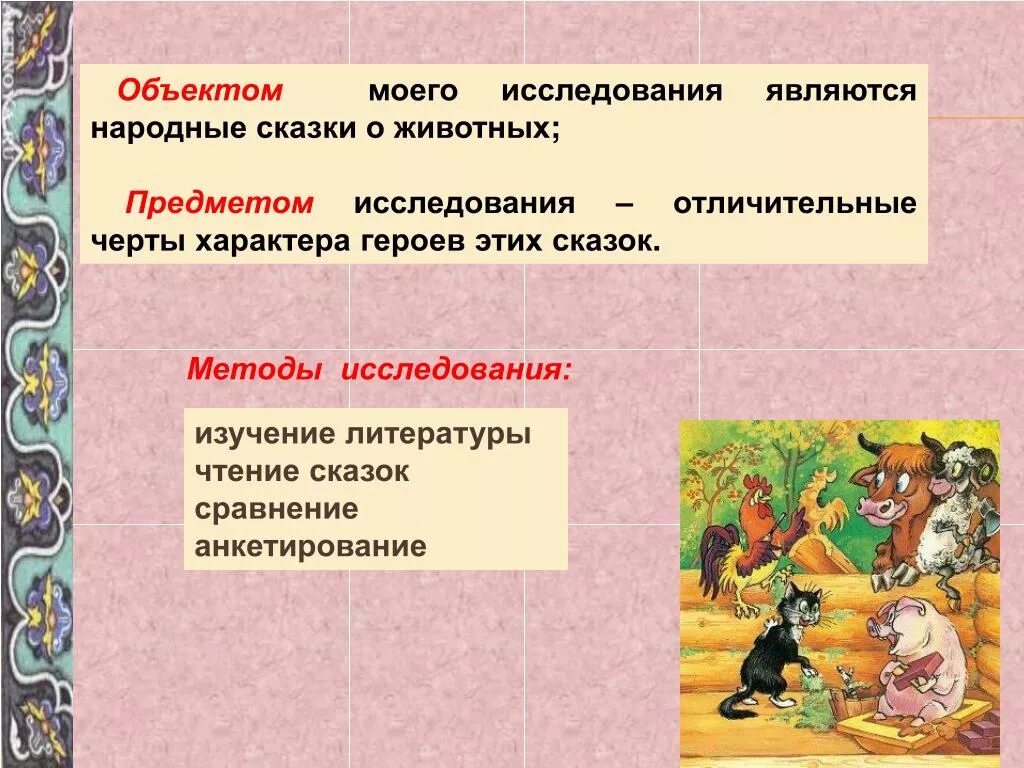 Объектом моего исследования являются народные сказки о животных;

Предметом исследования – отличительные черты характера героев этих сказок.

Методы исследования:

изучение литературы
чтение сказок
сравнение
анкетирование